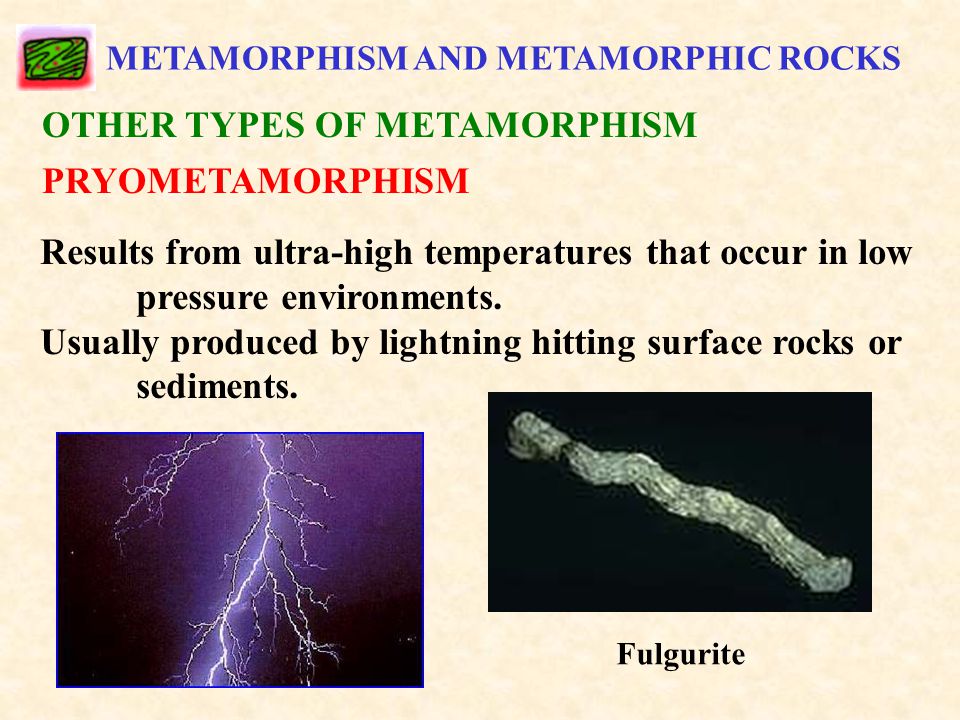 METAMORPHISM AND METAMORPHIC ROCKS

OTHER TYPES OF METAMORPHISM

PRYOMETAMORPHISM

Results from ultra-high temperatures that occur in low pressure environments.

Usually produced by lightning hitting surface rocks or sediments.

Fulgurite